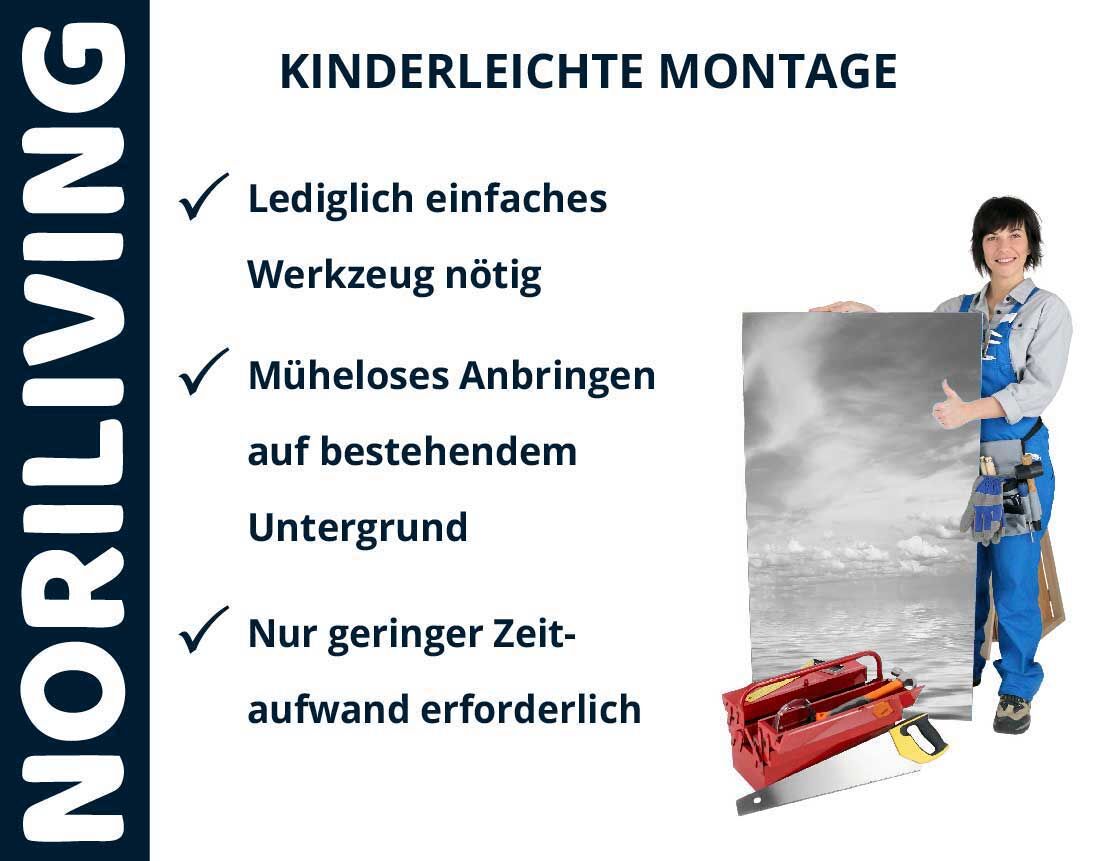 NORILIVING

KINDERLEICHTE MONTAGE

✓ Lediglich einfaches Werkzeug nötig

✓ Müheloses Anbringen auf bestehendem Untergrund

✓ Nur geringer Zeitaufwand erforderlich